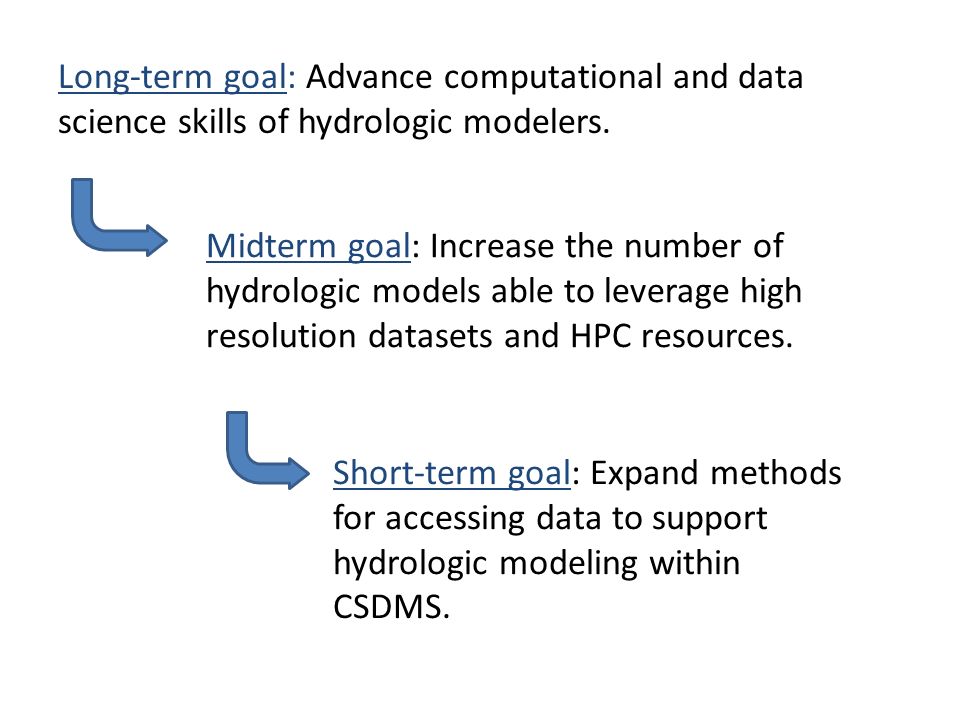 Long-term goal: Advance computational and data science skills of hydrologic modelers.

Midterm goal: Increase the number of hydrologic models able to leverage high resolution datasets and HPC resources.

Short-term goal: Expand methods for accessing data to support hydrologic modeling within CSDMS.